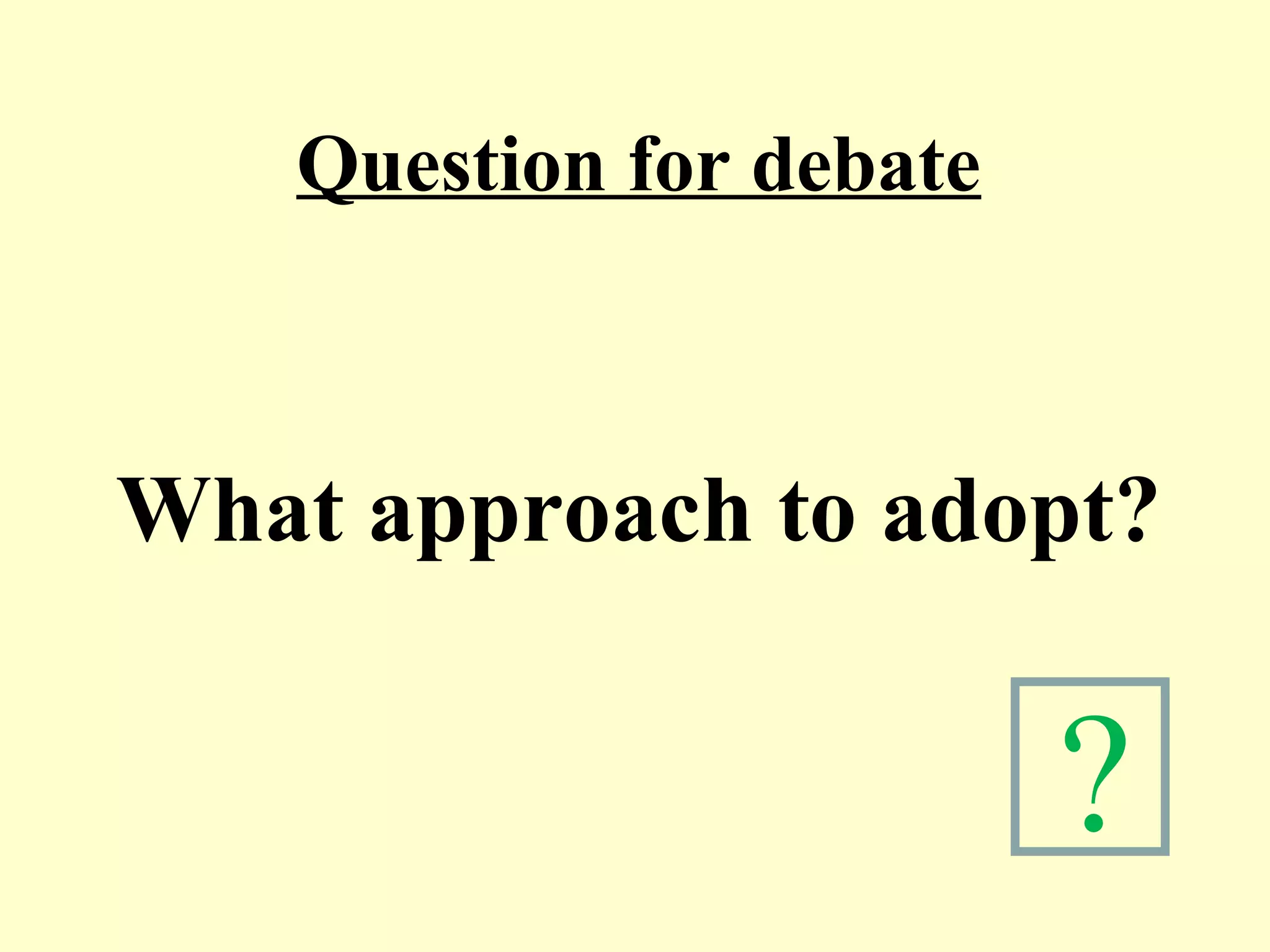 Question for debate

What approach to adopt?

?